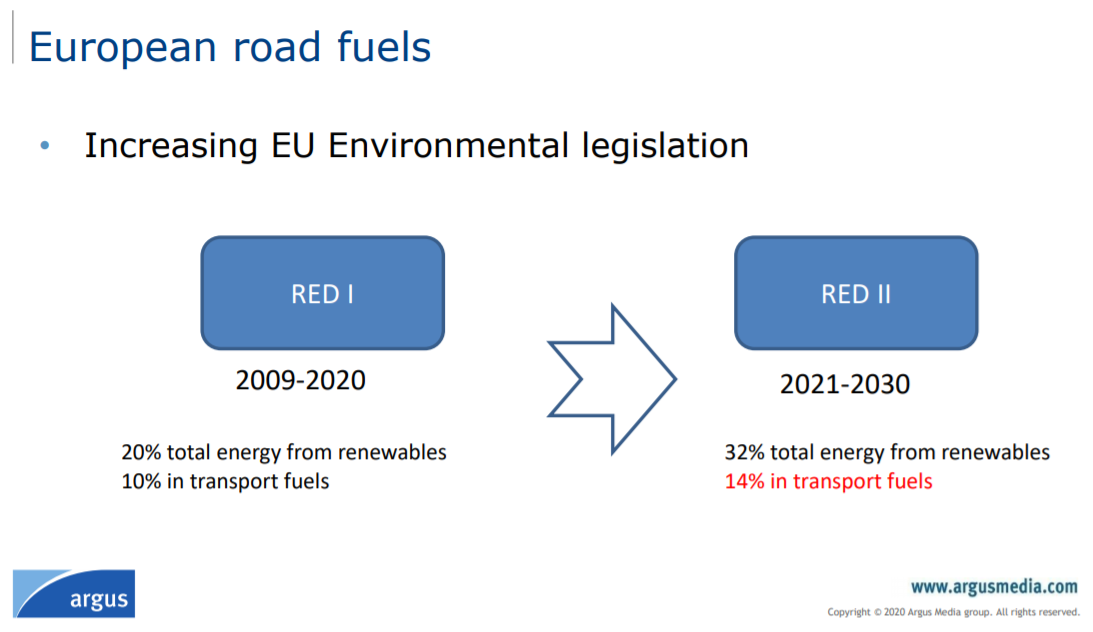 European road fuels

• Increasing EU Environmental legislation

RED I

2009-2020

20% total energy from renewables
10% in transport fuels

RED II

2021-2030

32% total energy from renewables
14% in transport fuels

argus

www.argusmedia.com
Copyright © 2020 Argus Media group. All rights reserved.